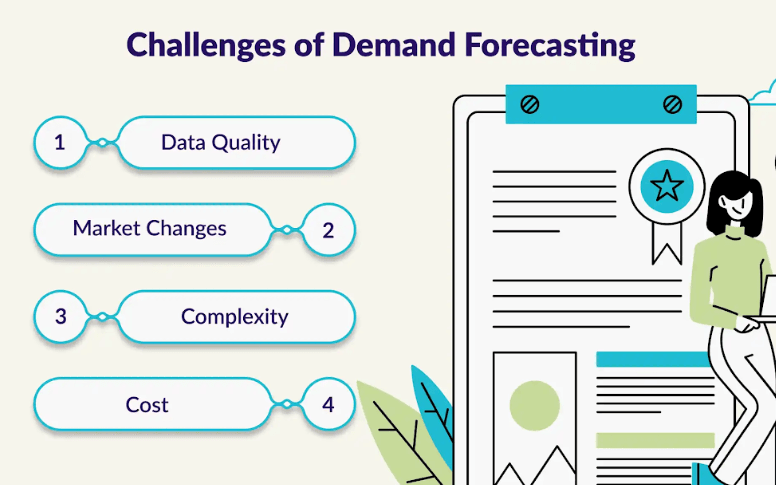 Challenges of Demand Forecasting

1 Data Quality

Market Changes 2

3 Complexity

Cost 4